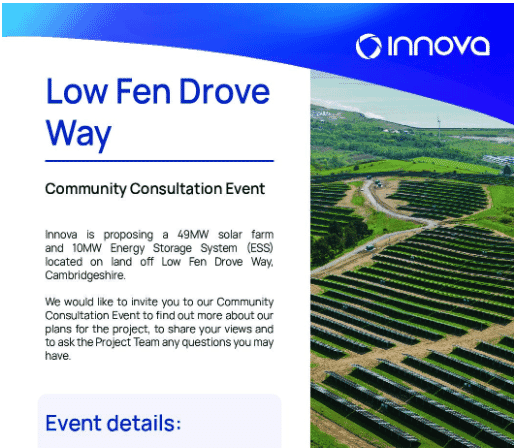 innova

Low Fen Drove Way

Community Consultation Event

Innova is proposing a 49MW solar farm and 10MW Energy Storage System (ESS) located on land off Low Fen Drove Way, Cambridgeshire.

We would like to invite you to our Community Consultation Event to find out more about our plans for the project, to share your views and to ask the Project Team any questions you may have.

Event details: